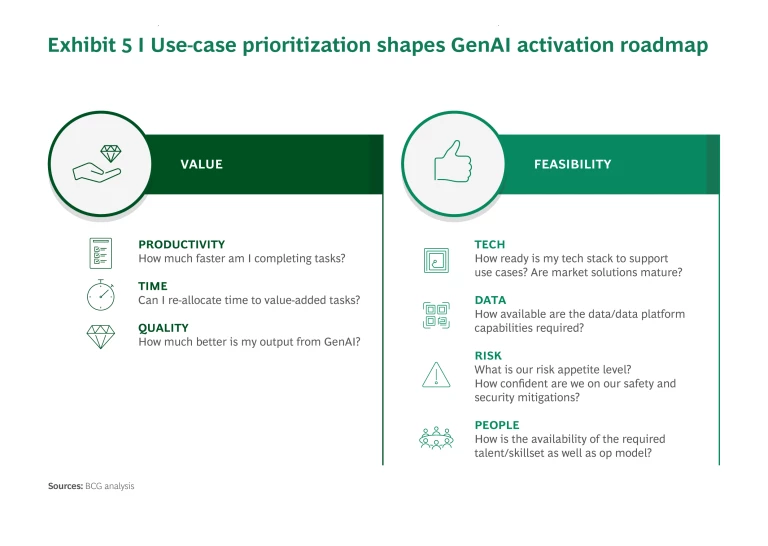 Exhibit 5 I Use-case prioritization shapes GenAI activation roadmap

VALUE

PRODUCTIVITY
How much faster am I completing tasks?

TIME
Can I re-allocate time to value-added tasks?

QUALITY
How much better is my output from GenAI?

FEASIBILITY

TECH
How ready is my tech stack to support use cases? Are market solutions mature?

DATA
How available are the data/data platform capabilities required?

RISK
What is our risk appetite level?
How confident are we on our safety and security mitigations?

PEOPLE
How is the availability of the required talent/skillset as well as op model?

Sources: BCG analysis